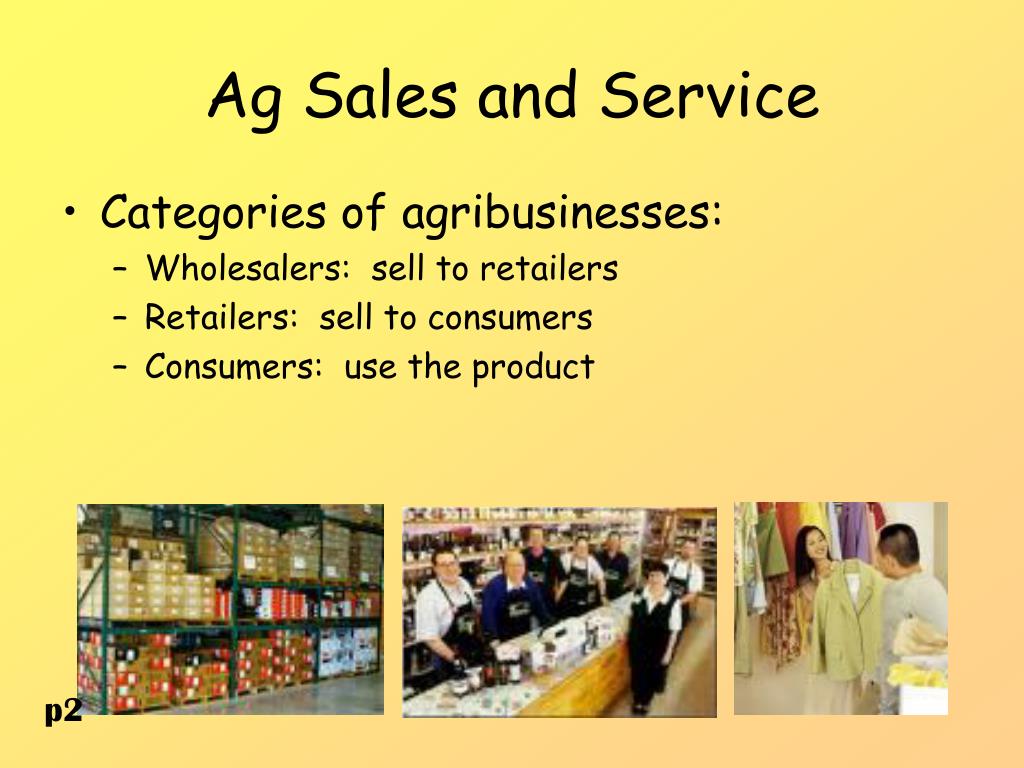 Ag Sales and Service

• Categories of agribusinesses:
– Wholesalers: sell to retailers
– Retailers: sell to consumers
– Consumers: use the product

p2